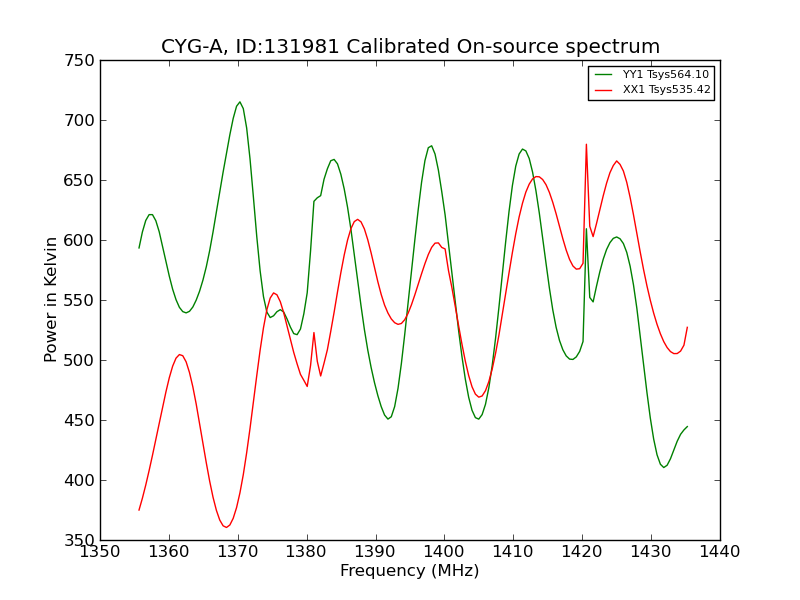 CYG-A, ID:131981 Calibrated On-source spectrum

YY1 Tsys564.10
XX1 Tsys535.42

Power in Kelvin

750
700
650
600
550
500
450
400
350

1350 1360 1370 1380 1390 1400 1410 1420 1430 1440

Frequency (MHz)